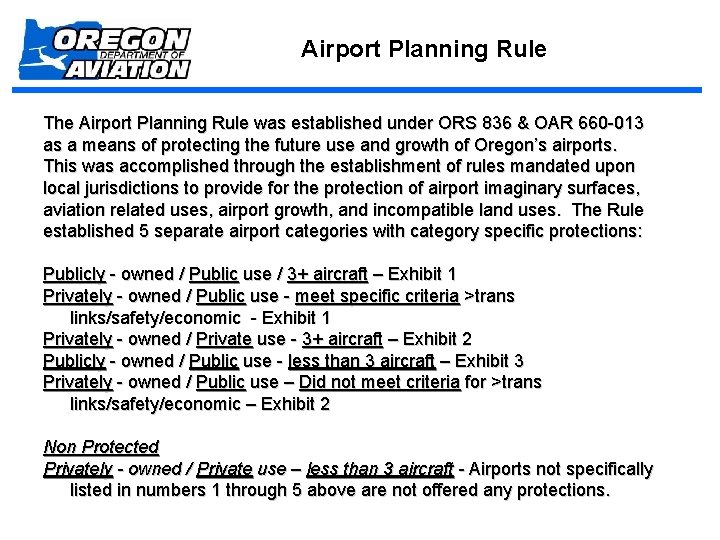 OREGON
DEPARTMENT OF
AVIATION

Airport Planning Rule

The Airport Planning Rule was established under ORS 836 & OAR 660-013 as a means of protecting the future use and growth of Oregon's airports. This was accomplished through the establishment of rules mandated upon local jurisdictions to provide for the protection of airport imaginary surfaces, aviation related uses, airport growth, and incompatible land uses. The Rule established 5 separate airport categories with category specific protections:

Publicly - owned / Public use / 3+ aircraft – Exhibit 1
Privately - owned / Public use - meet specific criteria >trans links/safety/economic - Exhibit 1
Privately - owned / Private use - 3+ aircraft – Exhibit 2
Publicly - owned / Public use - less than 3 aircraft – Exhibit 3
Privately - owned / Public use – Did not meet criteria for >trans links/safety/economic – Exhibit 2

Non Protected
Privately - owned / Private use – less than 3 aircraft - Airports not specifically listed in numbers 1 through 5 above are not offered any protections.